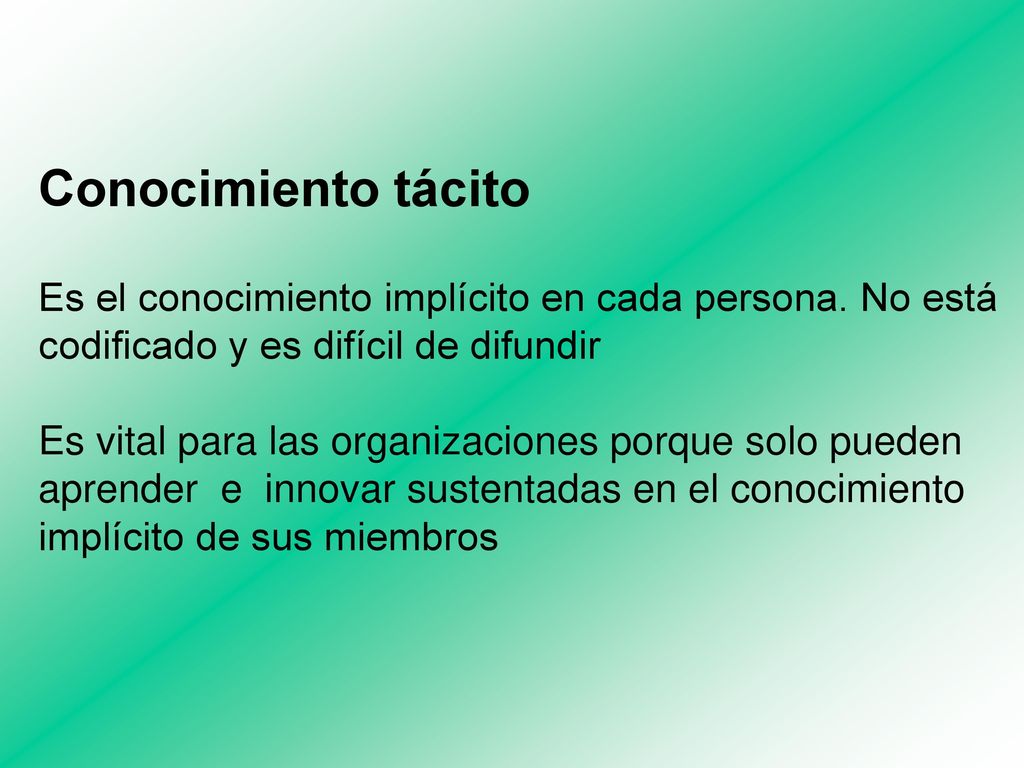 Conocimiento tácito

Es el conocimiento implícito en cada persona. No está codificado y es difícil de difundir

Es vital para las organizaciones porque solo pueden aprender e innovar sustentadas en el conocimiento implícito de sus miembros